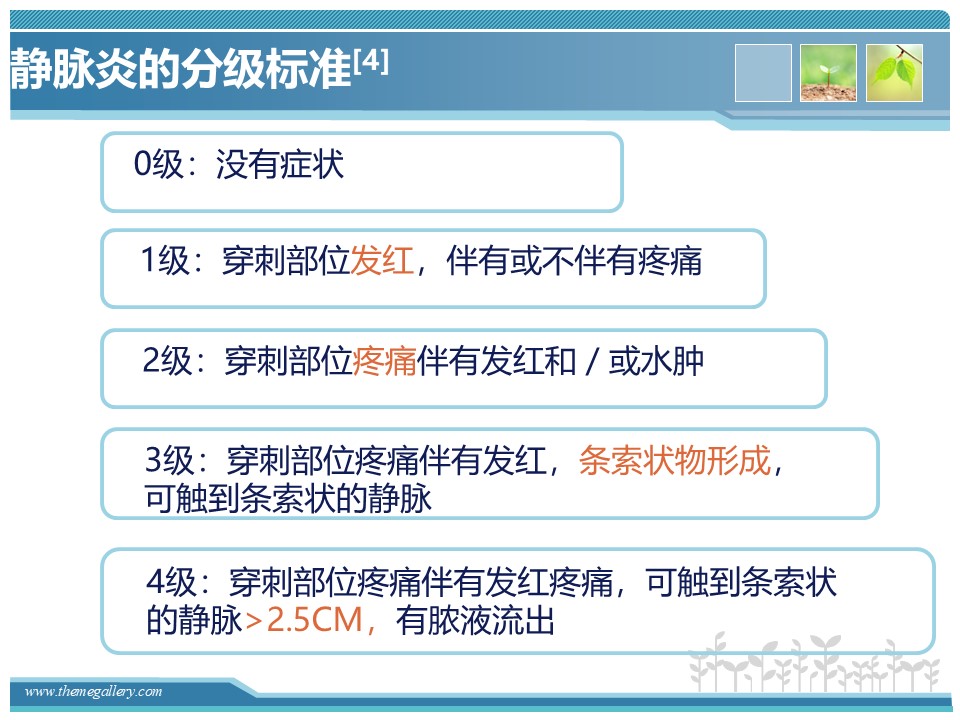 静脉炎的分级标准[4]

0级：没有症状

1级：穿刺部位发红，伴有或不伴有疼痛

2级：穿刺部位疼痛伴有发红和 / 或水肿

3级：穿刺部位疼痛伴有发红，条索状物形成，可触到条索状的静脉

4级：穿刺部位疼痛伴有发红疼痛，可触到条索状的静脉＞2.5CM，有脓液流出

www.themegallery.com